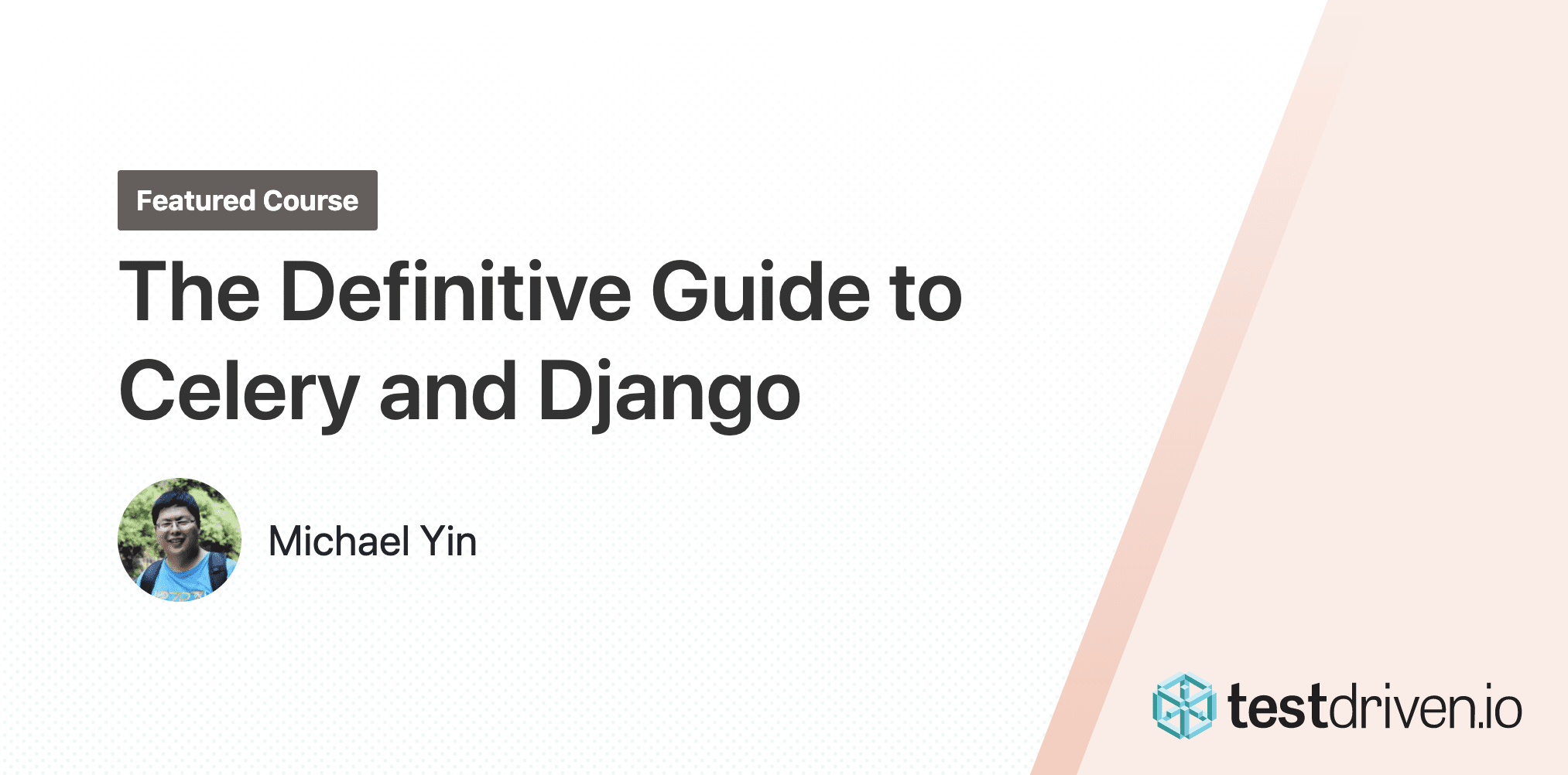 Featured Course

The Definitive Guide to Celery and Django

Michael Yin

testdriven.io